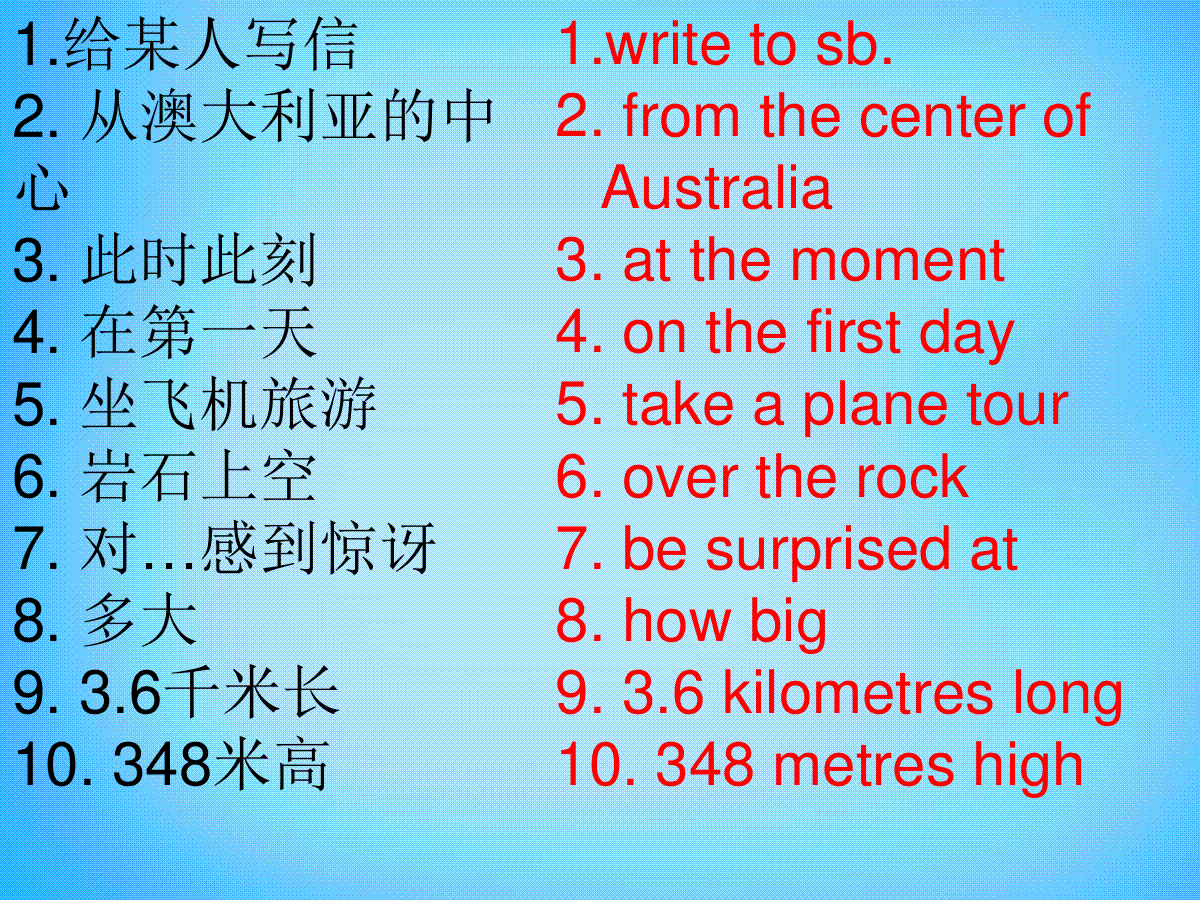 1.给某人写信
2. 从澳大利亚的中心
3. 此时此刻
4. 在第一天
5. 坐飞机旅游
6. 岩石上空
7. 对…感到惊讶
8. 多大
9. 3.6千米长
10. 348米高

1.write to sb.
2. from the center of Australia
3. at the moment
4. on the first day
5. take a plane tour
6. over the rock
7. be surprised at
8. how big
9. 3.6 kilometres long
10. 348 metres high